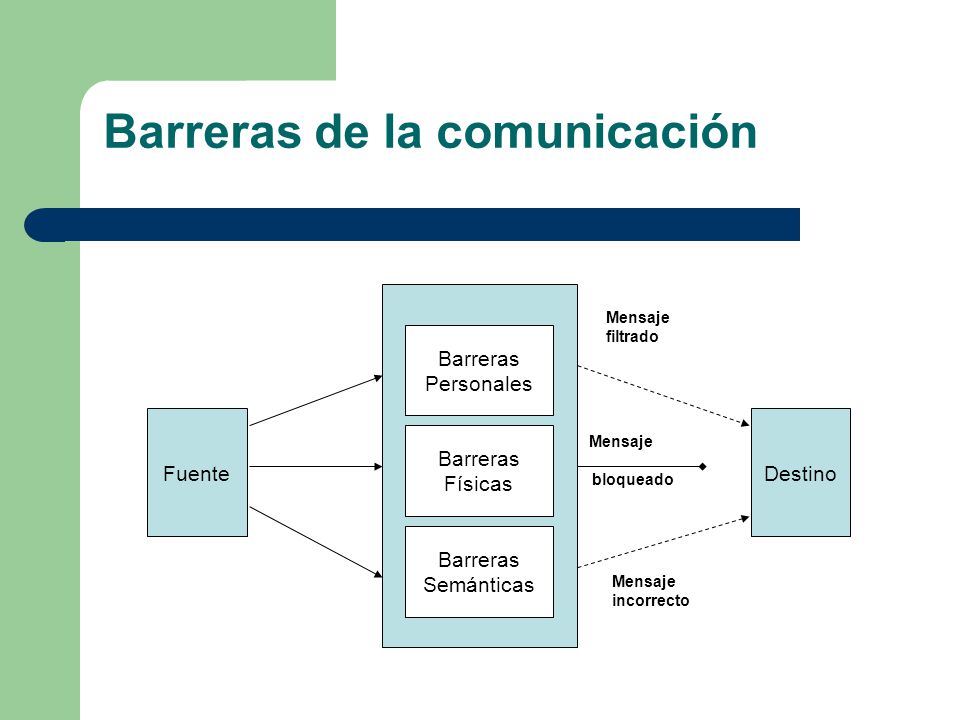 Barreras de la comunicación

Fuente

Barreras Personales

Barreras Físicas

Barreras Semánticas

Mensaje filtrado

Mensaje bloqueado

Mensaje incorrecto

Destino